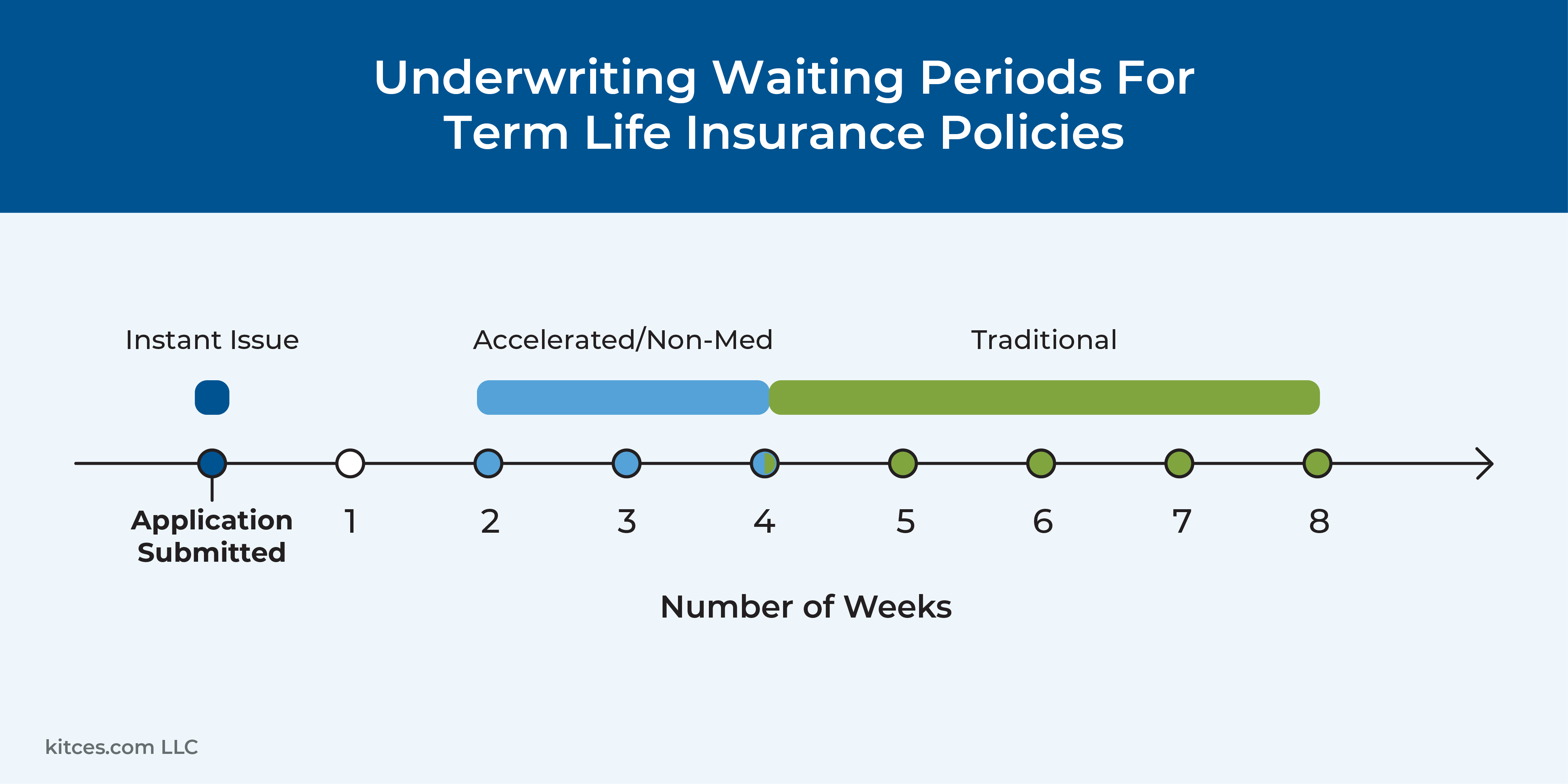 Underwriting Waiting Periods For Term Life Insurance Policies

Instant Issue

Accelerated/Non-Med

Traditional

Application Submitted

1

2

3

4

5

6

7

8

Number of Weeks

kitces.com LLC